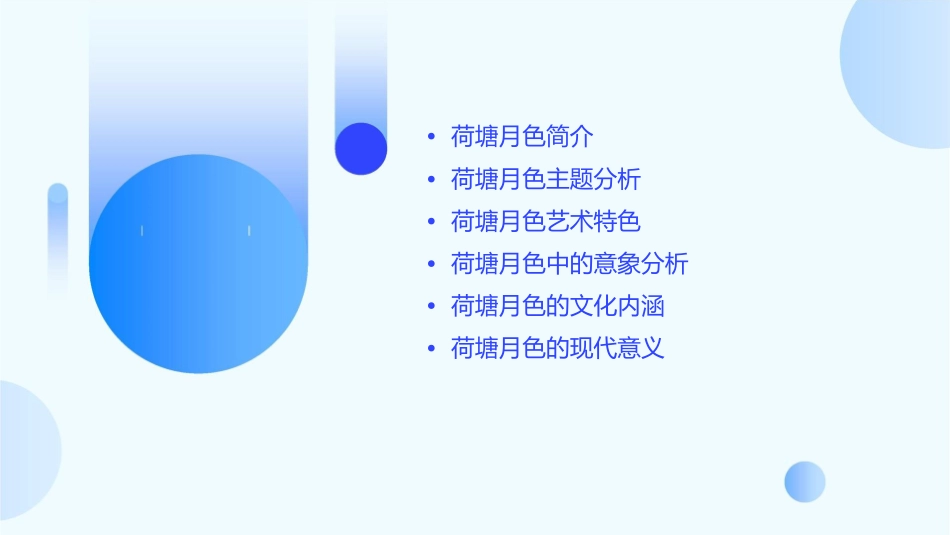 • 荷塘月色简介
• 荷塘月色主题分析
• 荷塘月色艺术特色
• 荷塘月色中的意象分析
• 荷塘月色的文化内涵
• 荷塘月色的现代意义